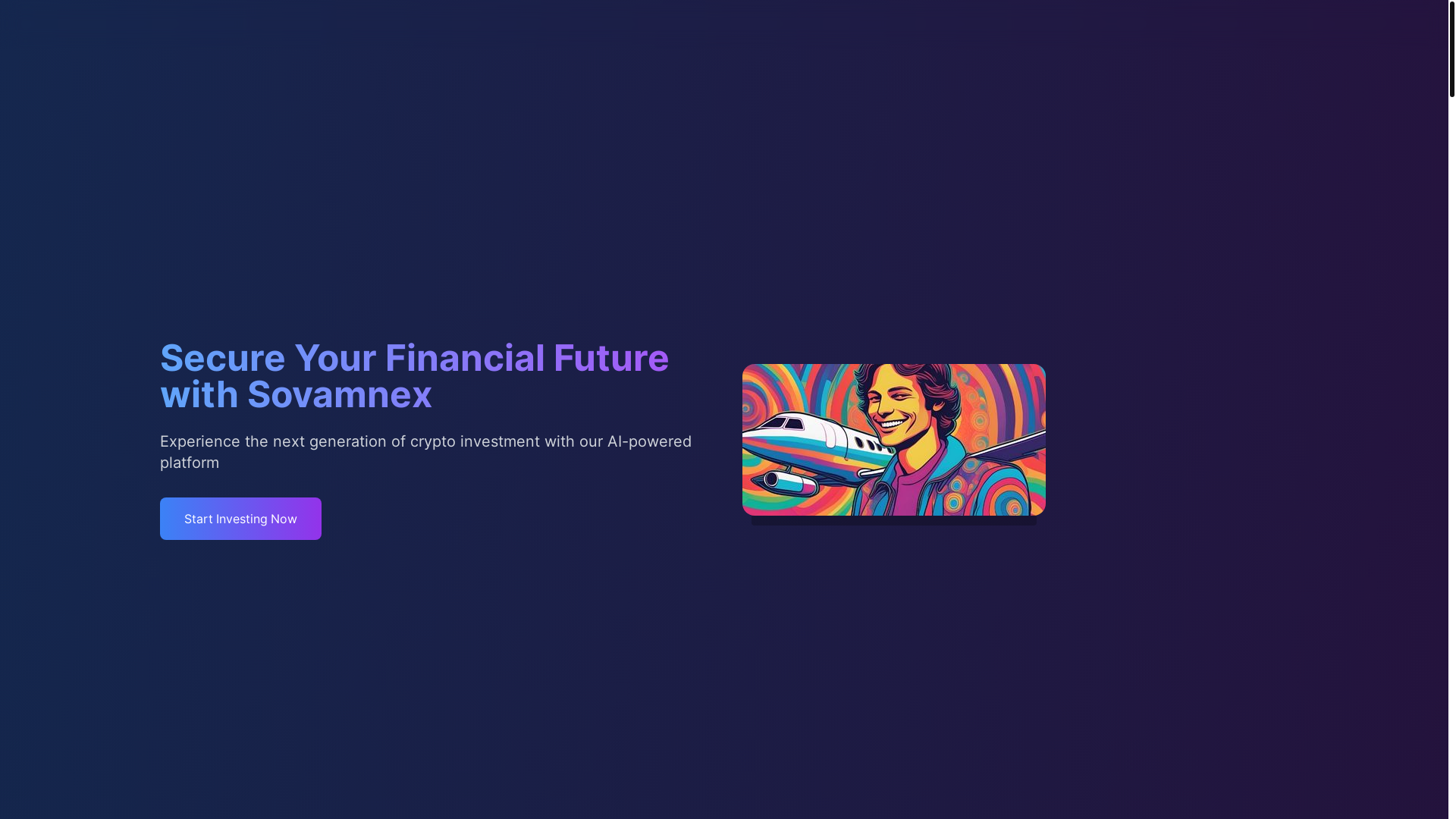 Secure Your Financial Future with Sovamnex

Experience the next generation of crypto investment with our AI-powered platform

Start Investing Now